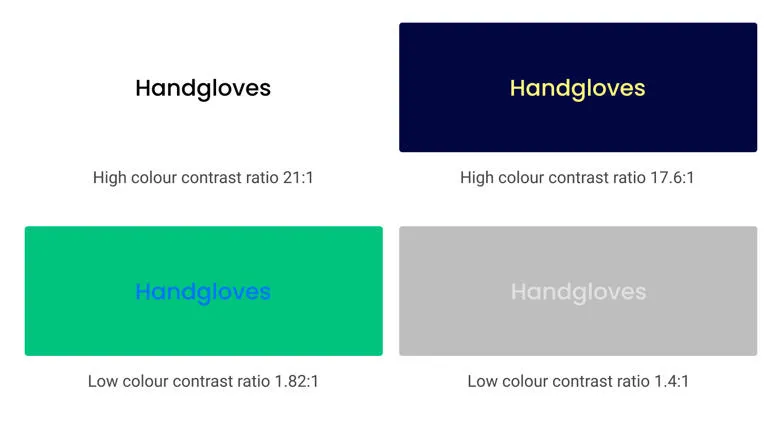 Handgloves

High colour contrast ratio 21:1

Handgloves

High colour contrast ratio 17.6:1

Handgloves

Low colour contrast ratio 1.82:1

Handgloves

Low colour contrast ratio 1.4:1